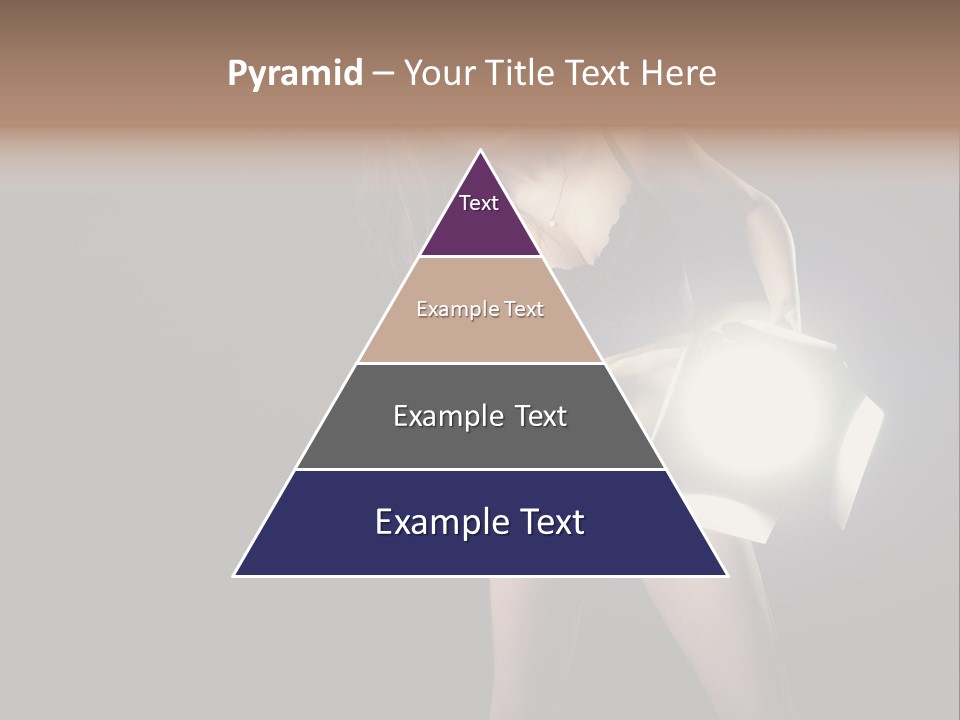 Pyramid – Your Title Text Here

Text

Example Text

Example Text

Example Text